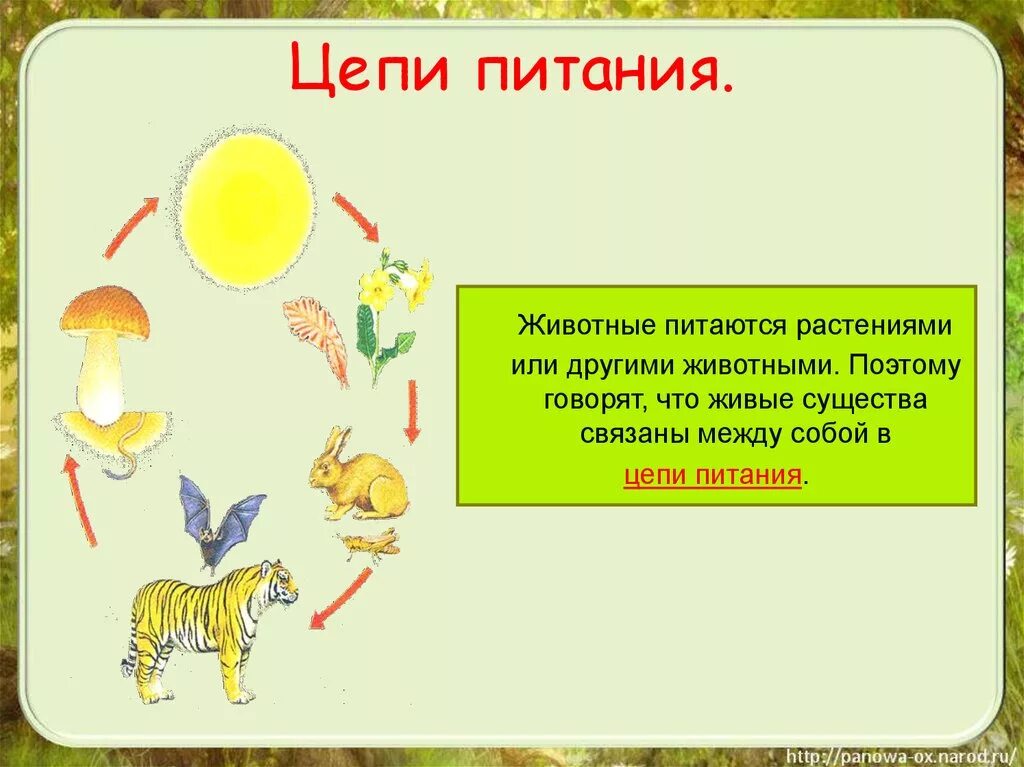 Цепи питания.

Животные питаются растениями или другими животными. Поэтому говорят, что живые существа связаны между собой в цепи питания.

http://panowa-ox.narod.ru/